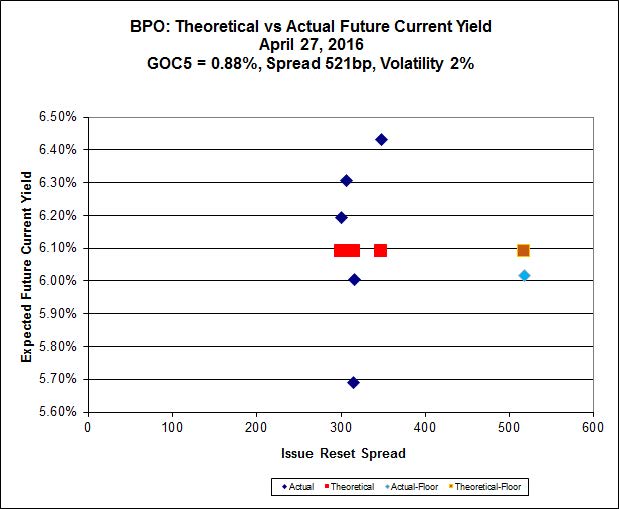 BPO: Theoretical vs Actual Future Current Yield
April 27, 2016
GOC5 = 0.88%, Spread 521bp, Volatility 2%

Expected Future Current Yield

6.50%
6.40%
6.30%
6.20%
6.10%
6.00%
5.90%
5.80%
5.70%
5.60%

0
100
200
300
400
500
600

Issue Reset Spread

Actual
Theoretical
Actual-Floor
Theoretical-Floor